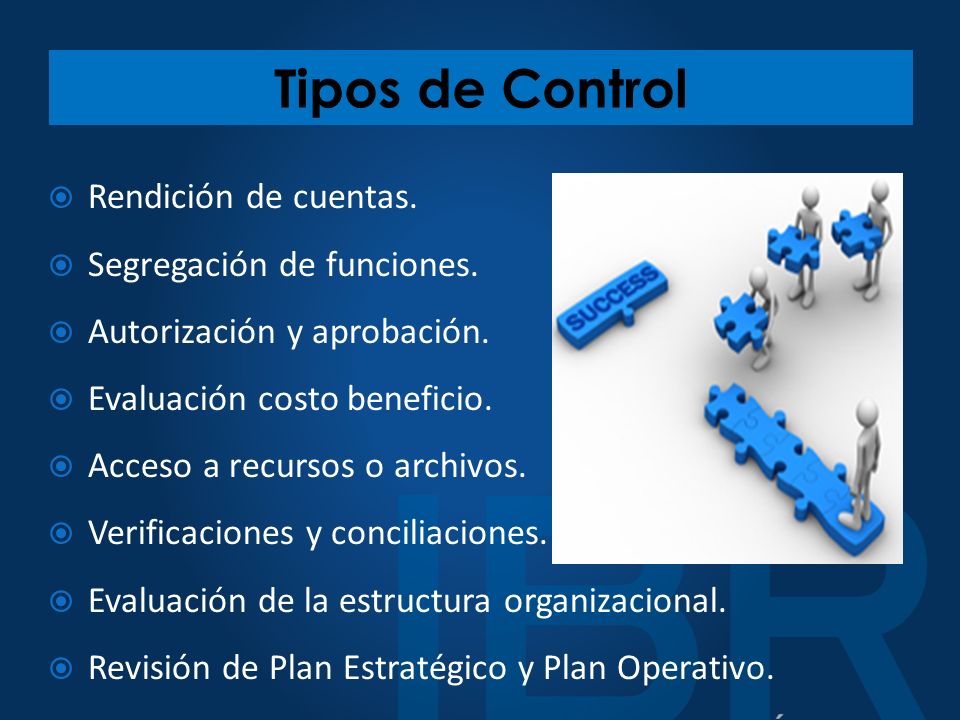 Tipos de Control

Rendición de cuentas.

Segregación de funciones.

Autorización y aprobación.

Evaluación costo beneficio.

Acceso a recursos o archivos.

Verificaciones y conciliaciones.

Evaluación de la estructura organizacional.

Revisión de Plan Estratégico y Plan Operativo.

SUCCESS

IBR